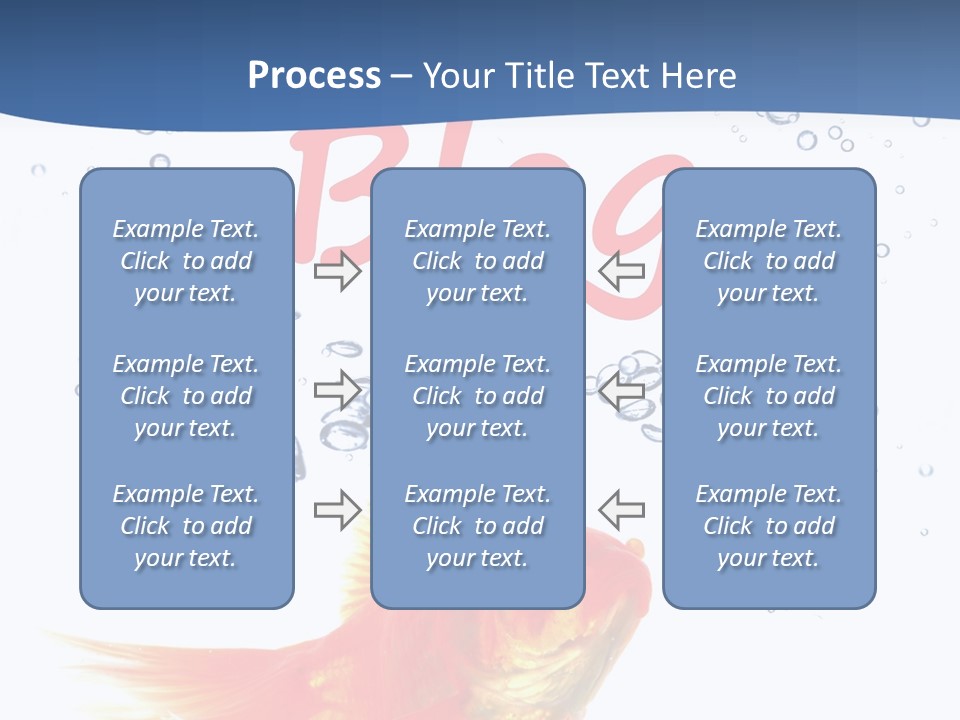 Process – Your Title Text Here

Blog

Example Text. Click to add your text.

Example Text. Click to add your text.

Example Text. Click to add your text.

Example Text. Click to add your text.

Example Text. Click to add your text.

Example Text. Click to add your text.

Example Text. Click to add your text.

Example Text. Click to add your text.

Example Text. Click to add your text.